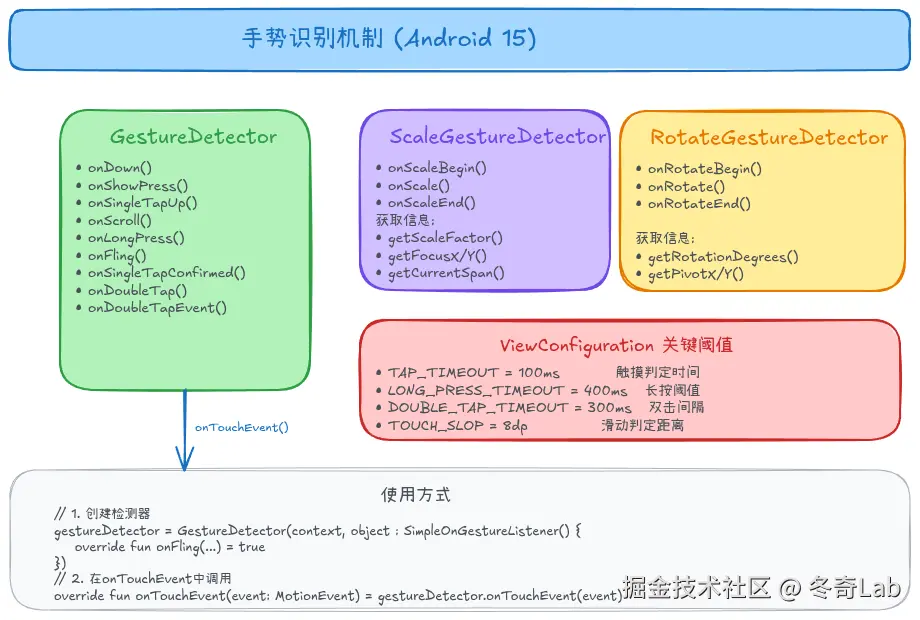 手势识别机制 (Android 15)

GestureDetector

• onDown()
• onShowPress()
• onSingleTapUp()
• onScroll()
• onLongPress()
• onFling()
• onSingleTapConfirmed()
• onDoubleTap()
• onDoubleTapEvent()

ScaleGestureDetector

• onScaleBegin()
• onScale()
• onScaleEnd()
获取信息:
• getScaleFactor()
• getFocusX/Y()
• getCurrentSpan()

RotateGestureDetector

• onRotateBegin()
• onRotate()
• onRotateEnd()

获取信息:
• getRotationDegrees()
• getPivotX/Y()

ViewConfiguration 关键阈值

• TAP_TIMEOUT = 100ms 触摸判定时间
• LONG_PRESS_TIMEOUT = 400ms 长按阈值
• DOUBLE_TAP_TIMEOUT = 300ms 双击间隔
• TOUCH_SLOP = 8dp 滑动判定距离

onTouchEvent()

使用方式

// 1. 创建检测器
gestureDetector = GestureDetector(context, object : SimpleOnGestureListener() {
override fun onFling(...) = true
})
// 2. 在onTouchEvent中调用
override fun onTouchEvent(event: MotionEvent) = gestureDetector.onTouchEvent(event)

掘金技术社区 @ 冬奇Lab